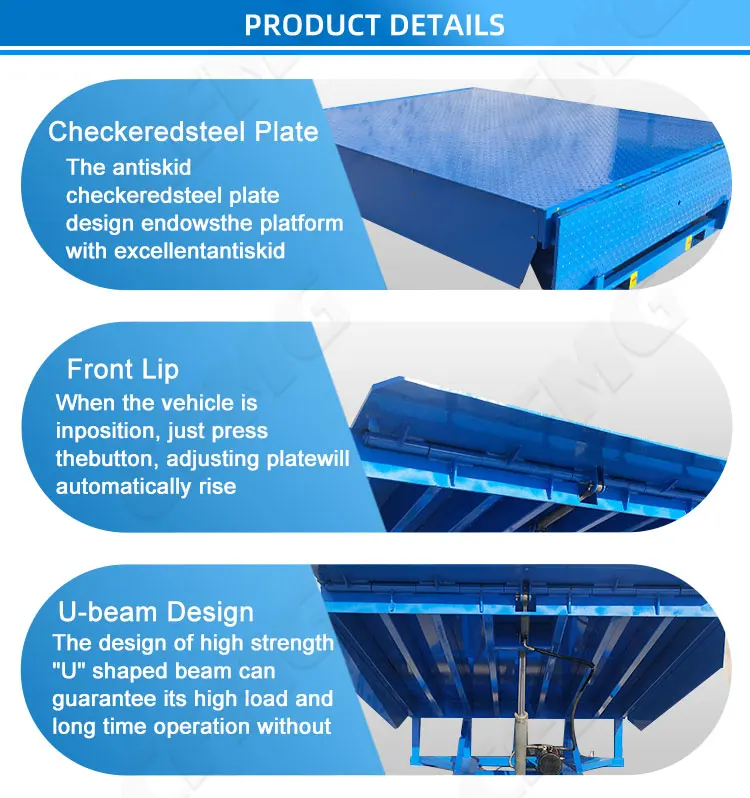 PRODUCT DETAILS

Checkeredsteel Plate
The antiskid checkeredsteel plate design endowsthe platform with excellentantiskid

Front Lip
When the vehicle is inposition, just press thebutton, adjusting platewill automatically rise

U-beam Design
The design of high strength "U" shaped beam can guarantee its high load and long time operation without